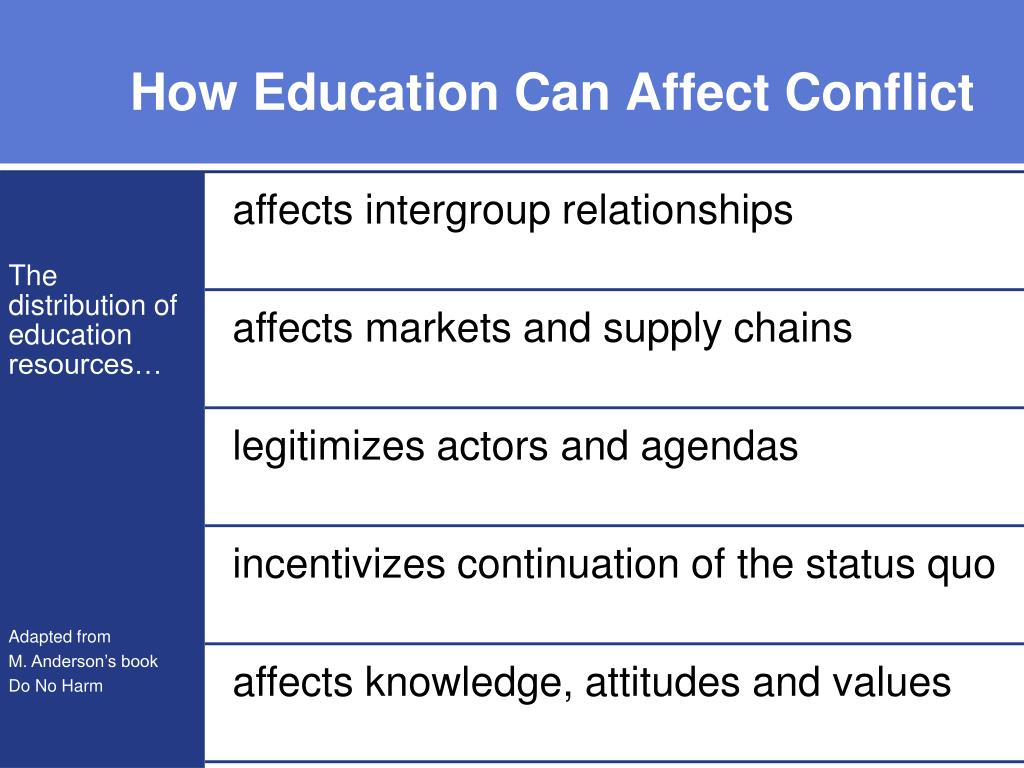 How Education Can Affect Conflict

The distribution of education resources…

Adapted from
M. Anderson's book
Do No Harm

affects intergroup relationships

affects markets and supply chains

legitimizes actors and agendas

incentivizes continuation of the status quo

affects knowledge, attitudes and values